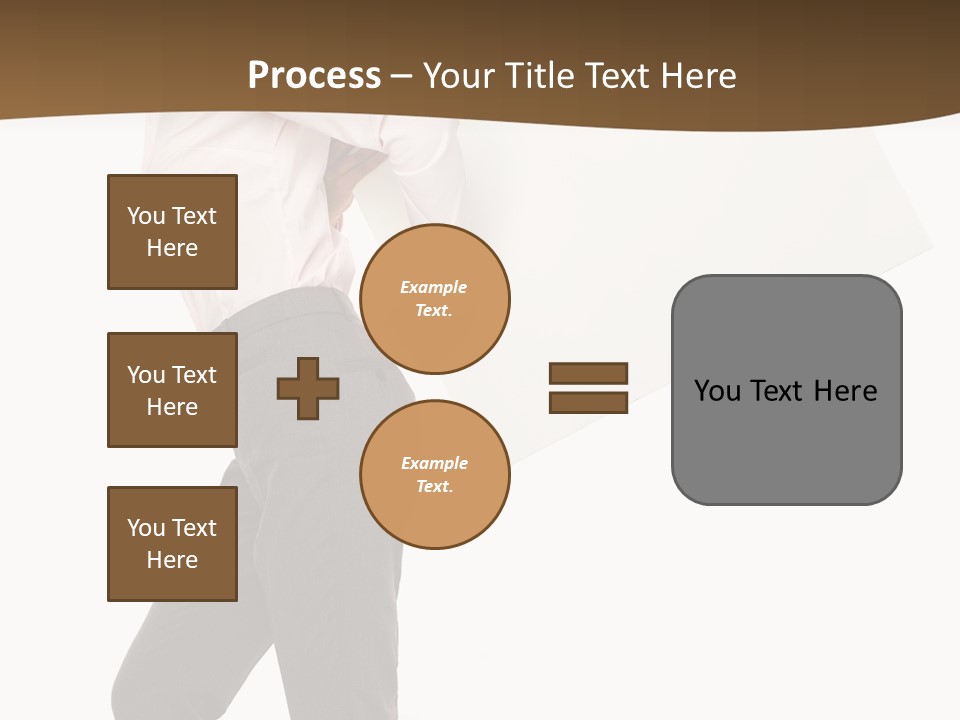 Process – Your Title Text Here

You Text Here

You Text Here

You Text Here

Example Text.

Example Text.

You Text Here